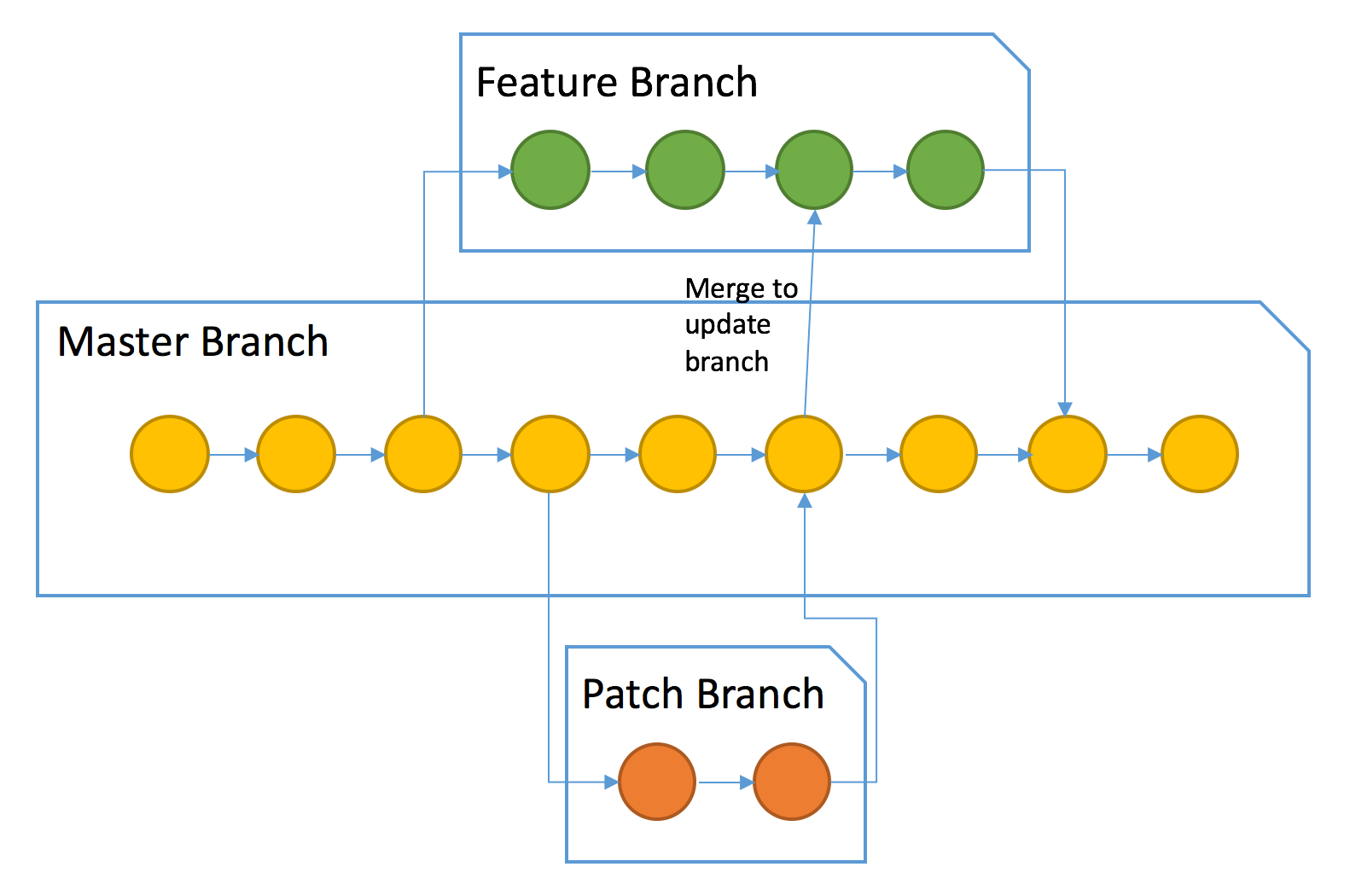 Feature Branch

Merge to update branch

Master Branch

Patch Branch